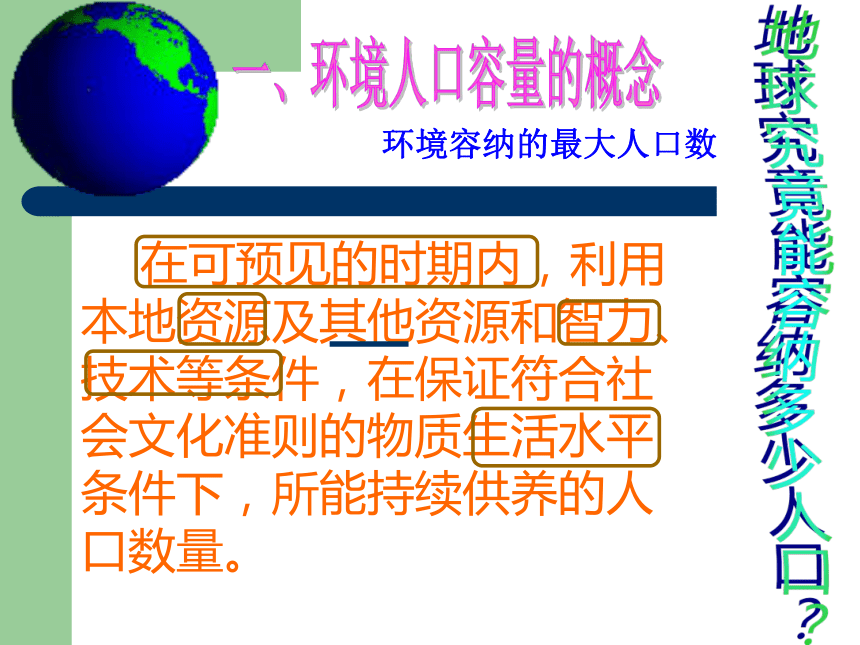 一、环境人口容量的概念

环境容纳的最大人口数

在可预见的时期内，利用本地资源及其他资源和智力、技术等条件，在保证符合社会文化准则的物质生活水平条件下，所能持续供养的人口数量。

地球究竟能容纳多少人口？